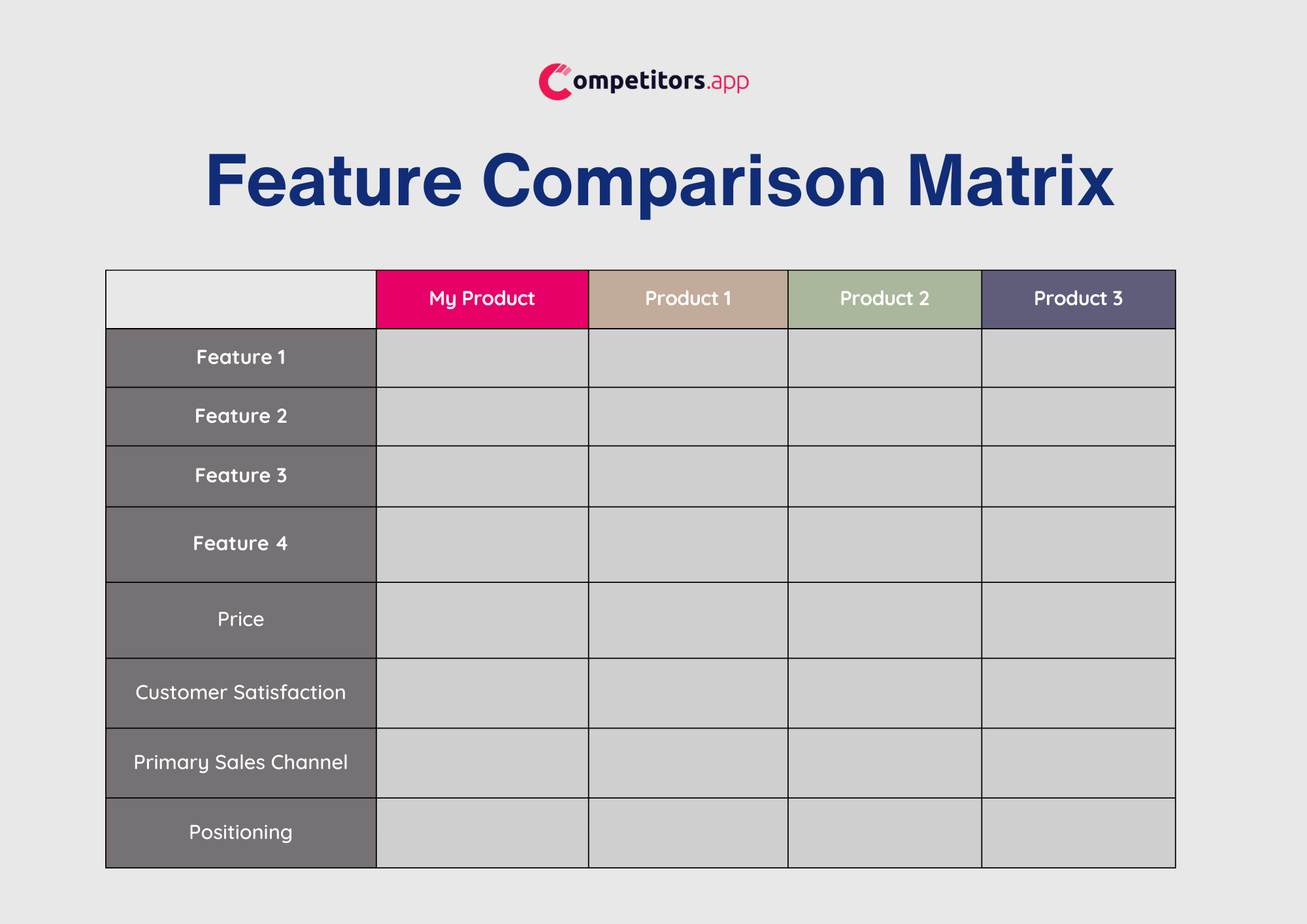 Competitors.app

Feature Comparison Matrix

| | My Product | Product 1 | Product 2 | Product 3 |
|---|---|---|---|---|
| Feature 1 | | | | |
| Feature 2 | | | | |
| Feature 3 | | | | |
| Feature 4 | | | | |
| Price | | | | |
| Customer Satisfaction | | | | |
| Primary Sales Channel | | | | |
| Positioning | | | | |